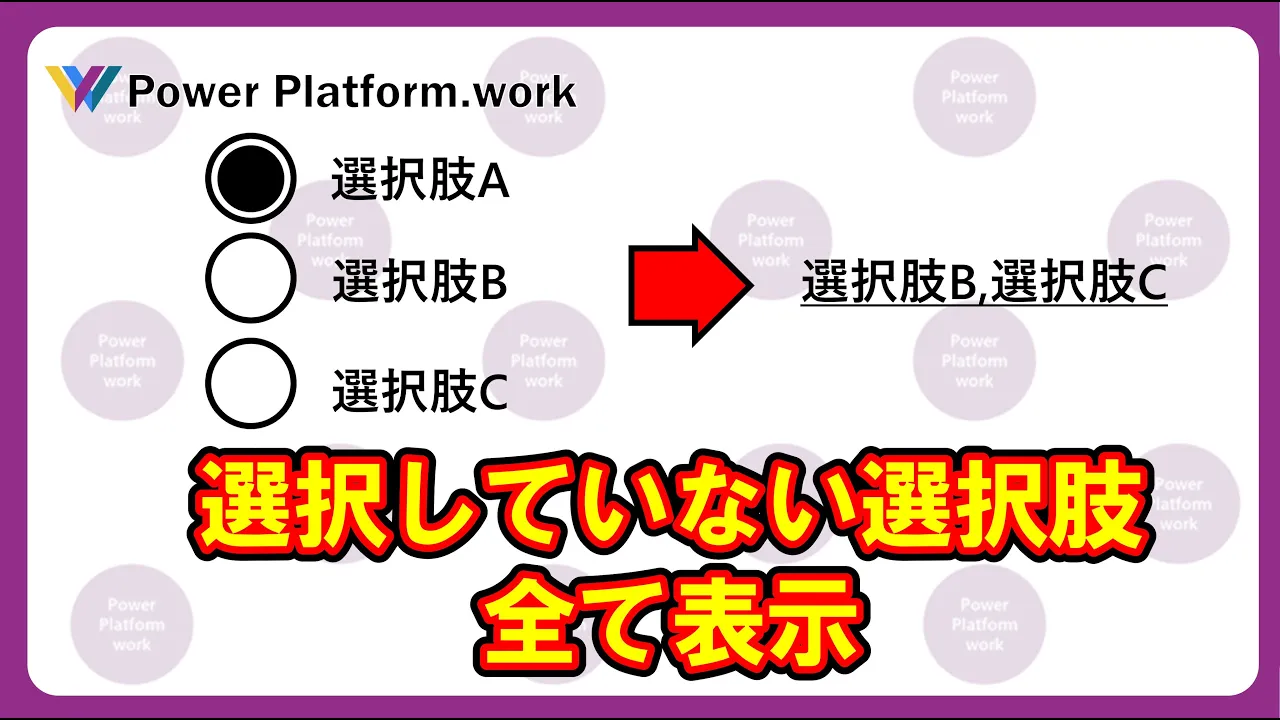 Power Platform.work

選択肢A

選択肢B

選択肢C

選択肢B,選択肢C

選択していない選択肢
全て表示